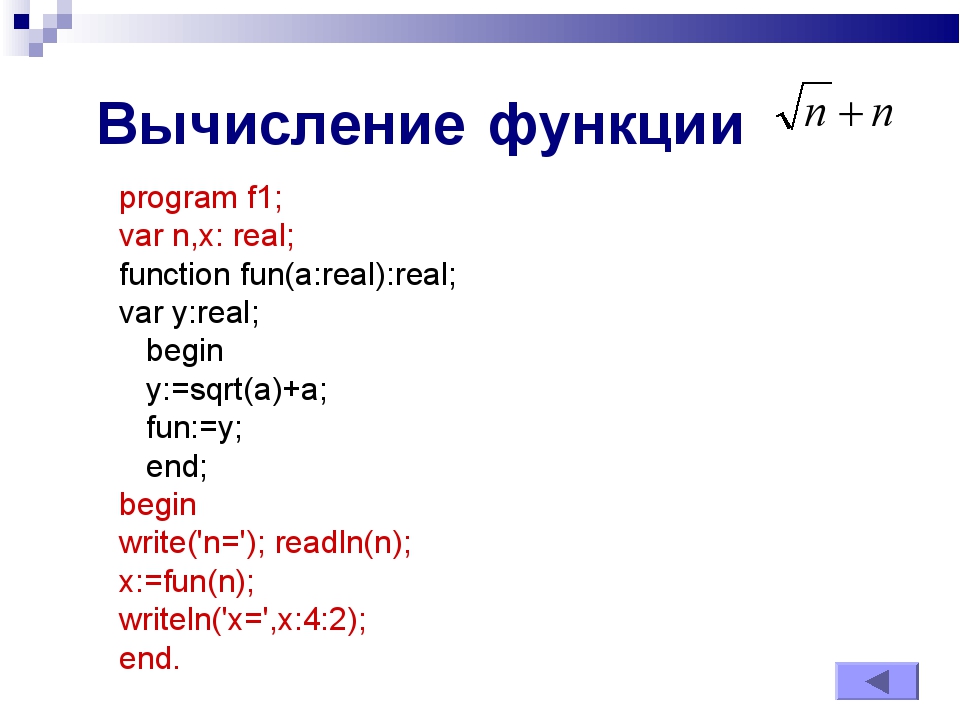 Вычисление функции $\sqrt{n}+n$

program f1;
var n,x: real;
function fun(a:real):real;
var y:real;
begin
y:=sqrt(a)+a;
fun:=y;
end;
begin
write('n='); readln(n);
x:=fun(n);
writeln('x=',x:4:2);
end.